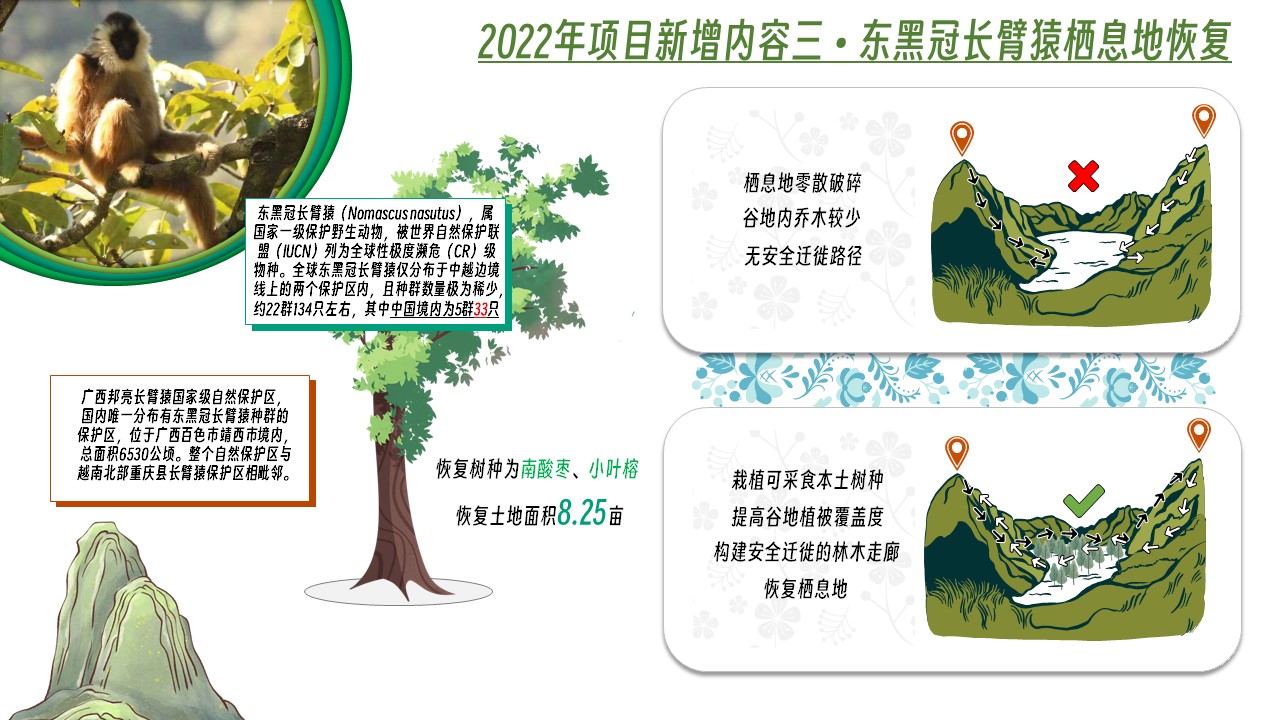 2022年项目新增内容三·东黑冠长臂猿栖息地恢复

东黑冠长臂猿（Nomascus nasutus），属国家一级保护野生动物，被世界自然保护联盟（IUCN）列为全球性极度濒危（CR）级物种。全球东黑冠长臂猿仅分布于中越边境线上的两个保护区内，且种群数量极为稀少，约22群134只左右，其中中国境内为5群33只

广西邦亮长臂猿国家级自然保护区，国内唯一分布有东黑冠长臂猿种群的保护区，位于广西百色市靖西市境内，总面积6530公顷。整个自然保护区与越南北部重庆县长臂猿保护区相毗邻。

恢复树种为南酸枣、小叶榕

恢复土地面积8.25亩

栖息地零散破碎
谷地内乔木较少
无安全迁徙路径

栽植可采食本土树种
提高谷地植被覆盖度
构建安全迁徙的林木走廊
恢复栖息地